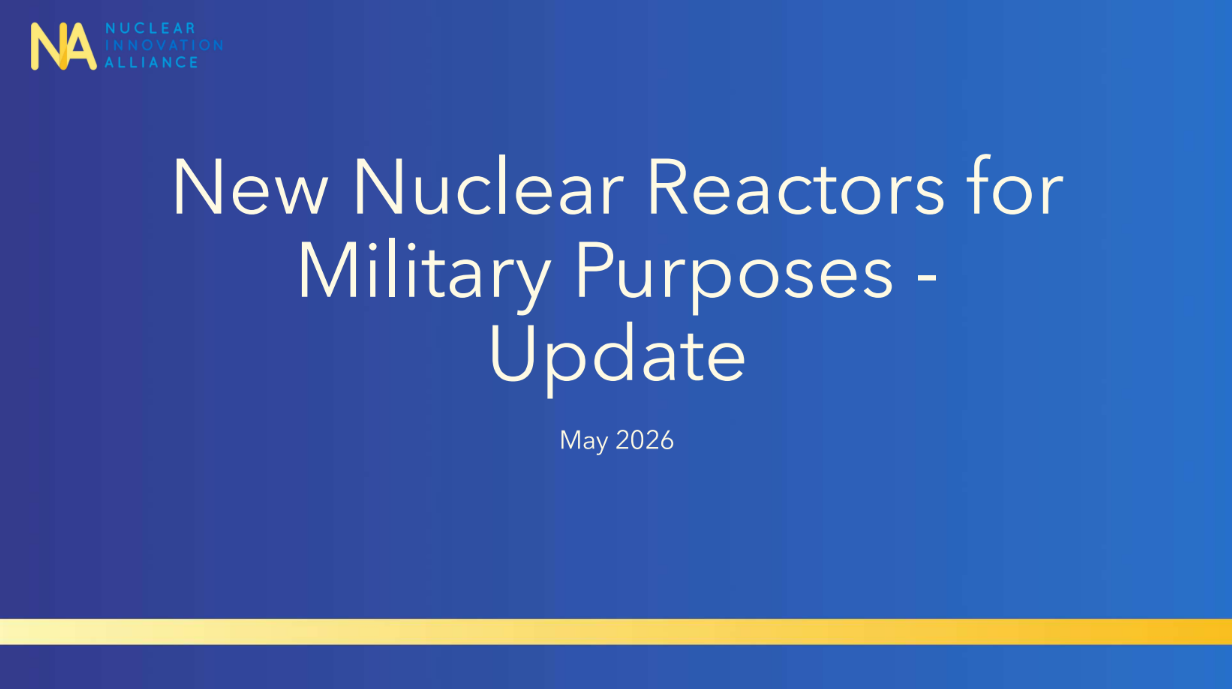 NA NUCLEAR INNOVATION ALLIANCE

New Nuclear Reactors for Military Purposes - Update

May 2026